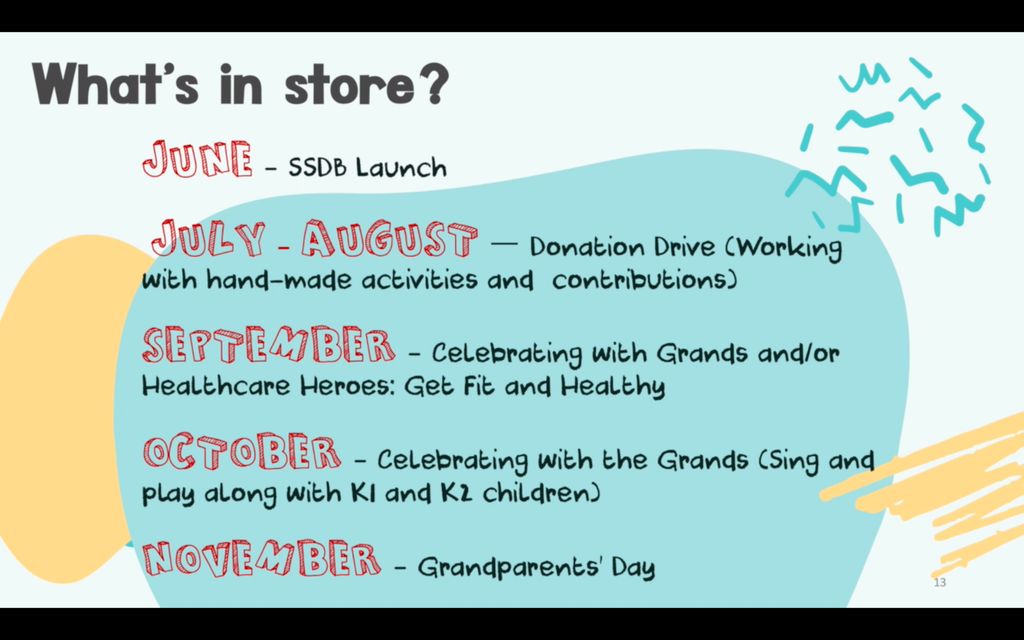 What's in store?

JUNE - SSDB Launch

JULY - AUGUST — Donation Drive (Working with hand-made activities and contributions)

SEPTEMBER - Celebrating with Grands and/or Healthcare Heroes: Get Fit and Healthy

OCTOBER - Celebrating with the Grands (Sing and play along with K1 and K2 children)

NOVEMBER - Grandparents' Day

13